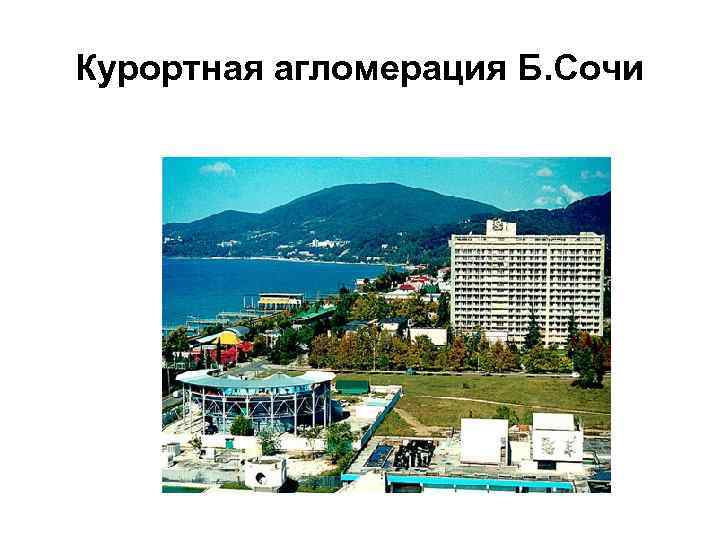 Курортная агломерация Б.Сочи